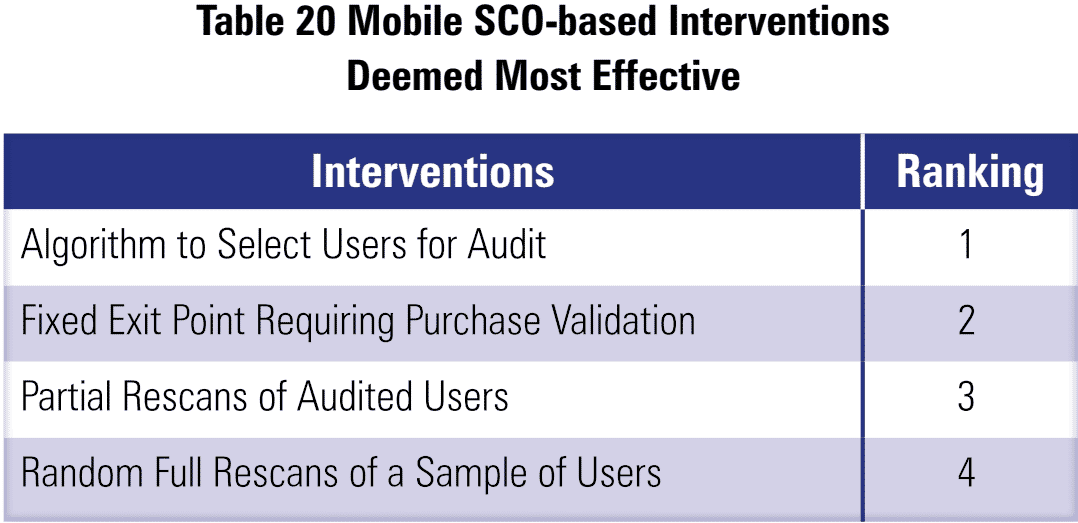 Table 20 Mobile SCO-based Interventions Deemed Most Effective

| Interventions | Ranking |
|---|---|
| Algorithm to Select Users for Audit | 1 |
| Fixed Exit Point Requiring Purchase Validation | 2 |
| Partial Rescans of Audited Users | 3 |
| Random Full Rescans of a Sample of Users | 4 |